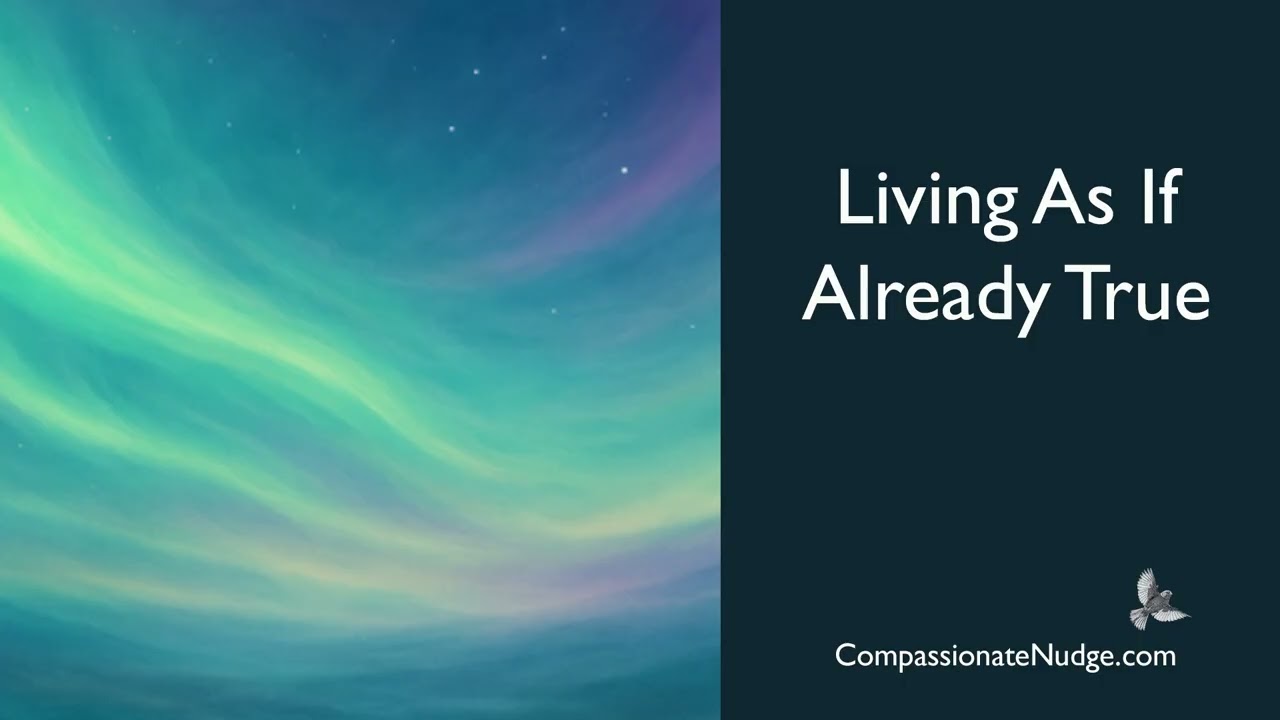 Living As If Already True

CompassionateNudge.com